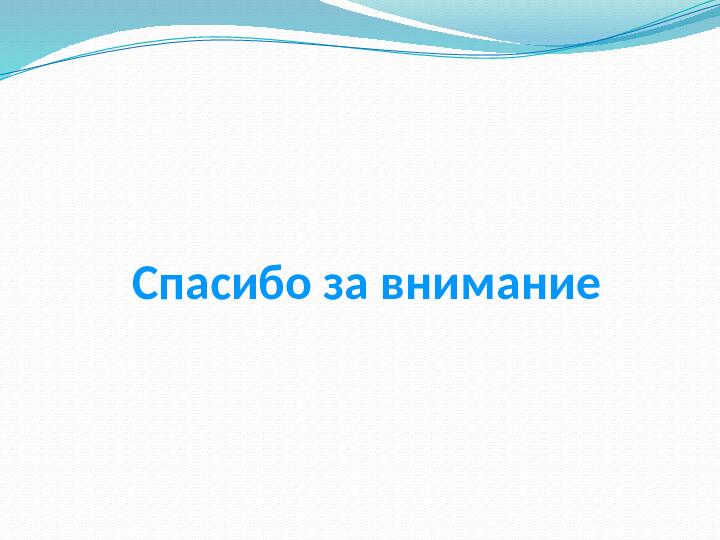 Спасибо за внимание